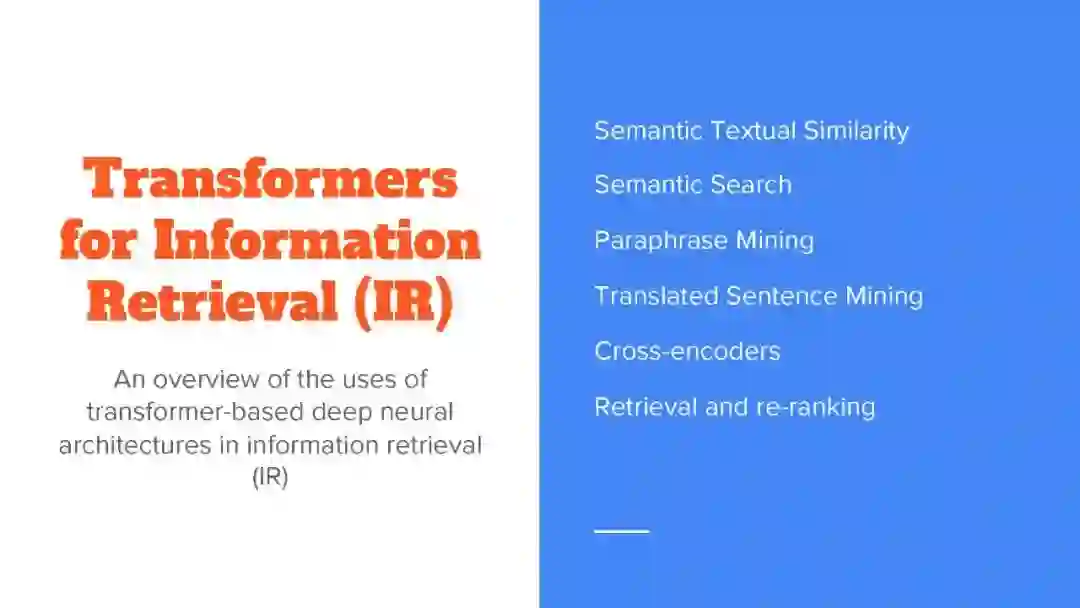 Transformers for Information Retrieval (IR)

An overview of the uses of transformer-based deep neural architectures in information retrieval (IR)

Semantic Textual Similarity

Semantic Search

Paraphrase Mining

Translated Sentence Mining

Cross-encoders

Retrieval and re-ranking